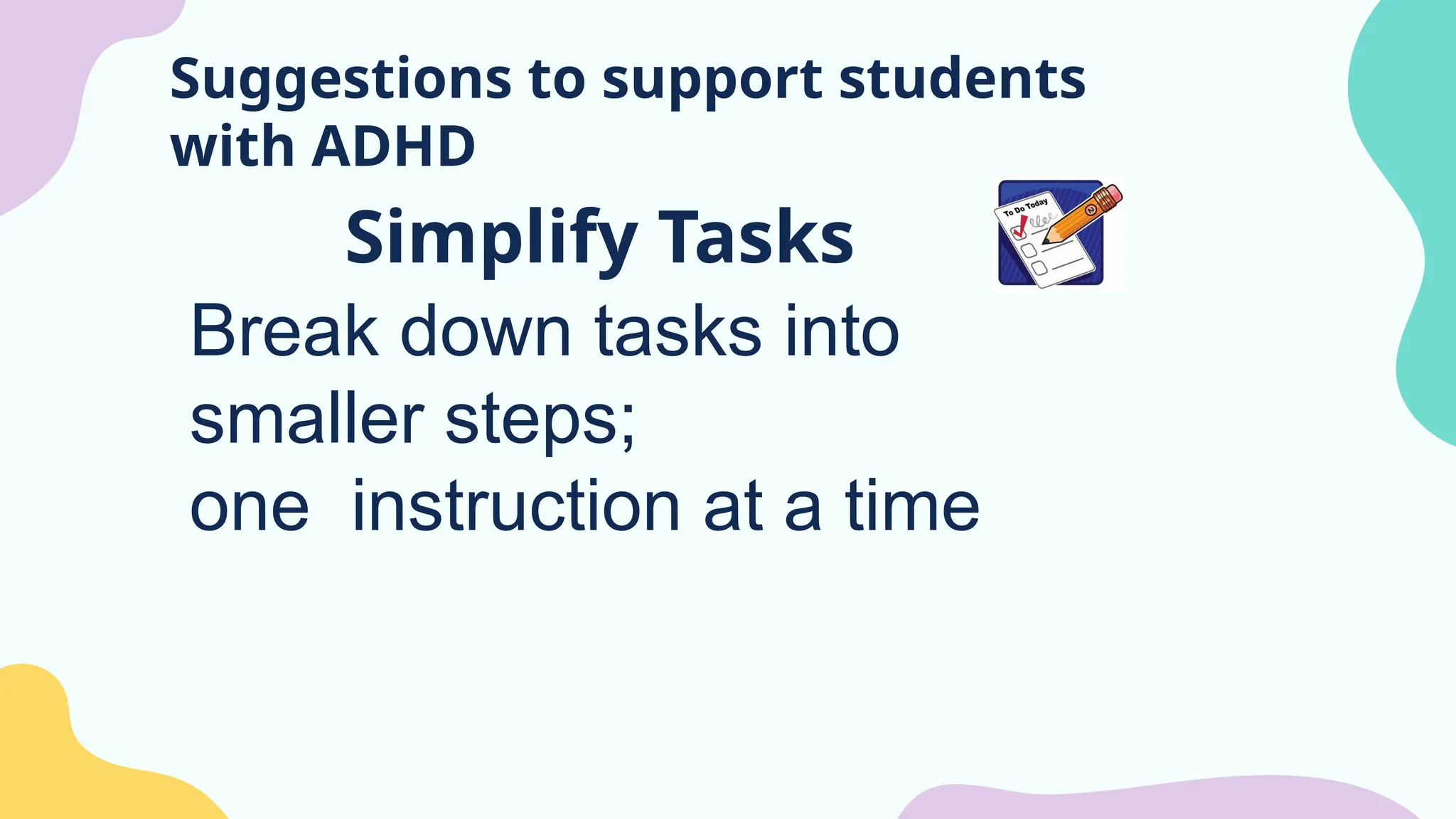 Suggestions to support students with ADHD

Simplify Tasks

To Do Today

Break down tasks into smaller steps;
one  instruction at a time